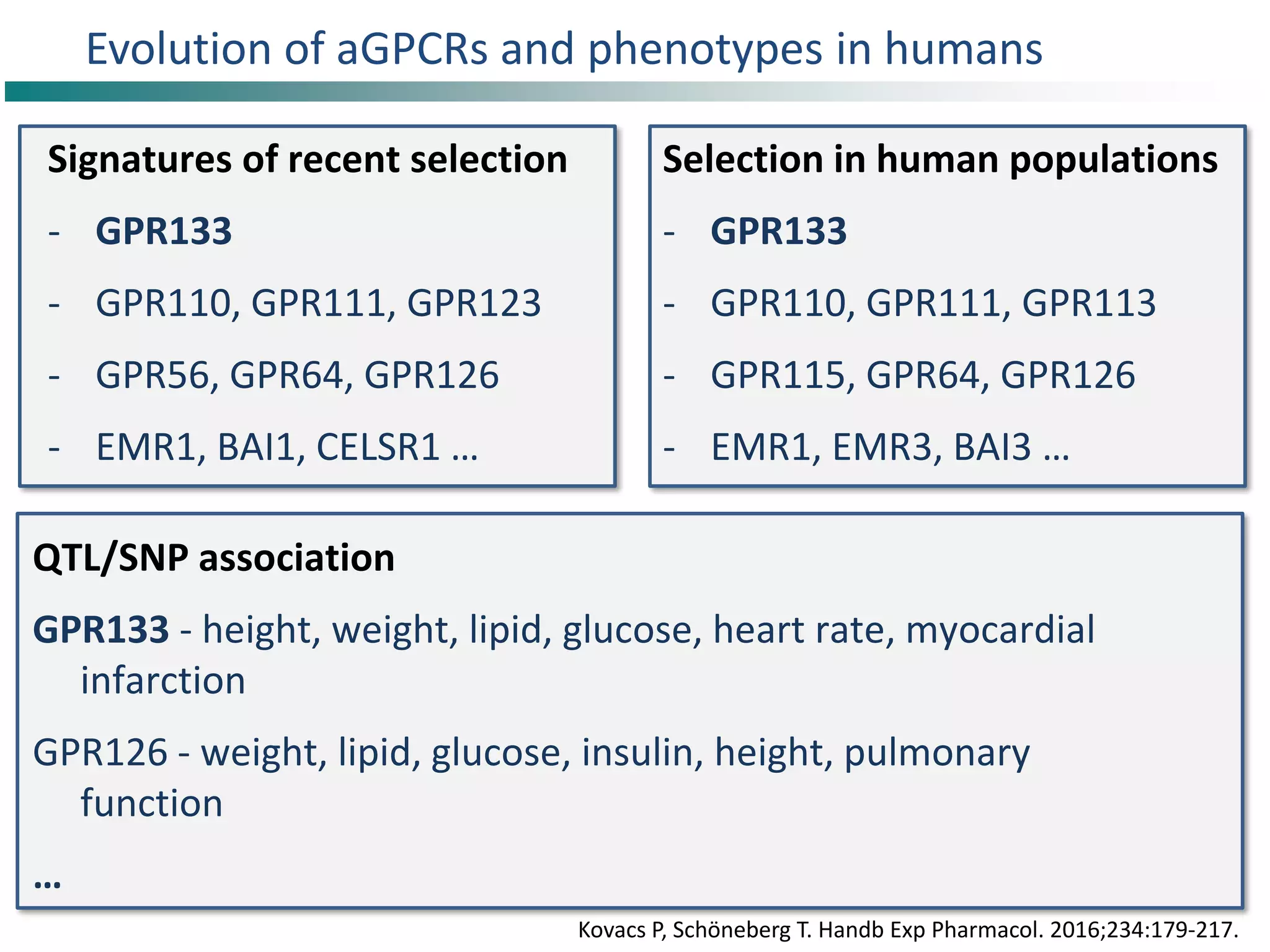 Evolution of aGPCRs and phenotypes in humans

Signatures of recent selection

- GPR133
- GPR110, GPR111, GPR123
- GPR56, GPR64, GPR126
- EMR1, BAI1, CELSR1 …

Selection in human populations

- GPR133
- GPR110, GPR111, GPR113
- GPR115, GPR64, GPR126
- EMR1, EMR3, BAI3 …

QTL/SNP association

GPR133 - height, weight, lipid, glucose, heart rate, myocardial infarction

GPR126 - weight, lipid, glucose, insulin, height, pulmonary function

…

Kovacs P, Schöneberg T. Handb Exp Pharmacol. 2016;234:179-217.